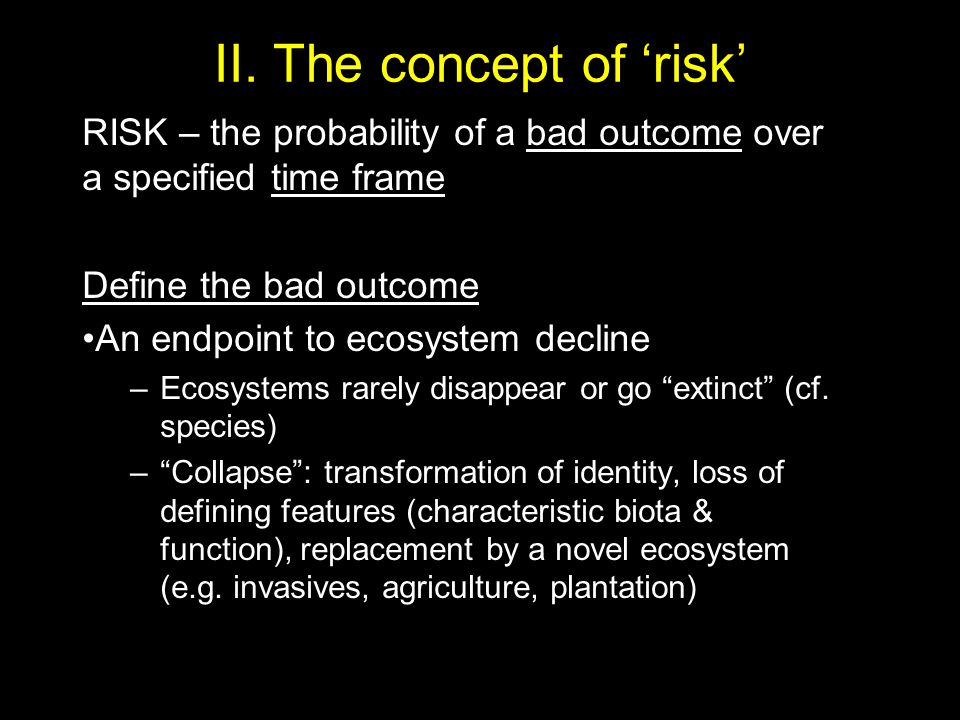 II. The concept of ‘risk’

RISK – the probability of a bad outcome over a specified time frame

Define the bad outcome

•An endpoint to ecosystem decline

– Ecosystems rarely disappear or go “extinct” (cf. species)

– “Collapse”: transformation of identity, loss of defining features (characteristic biota & function), replacement by a novel ecosystem (e.g. invasives, agriculture, plantation)